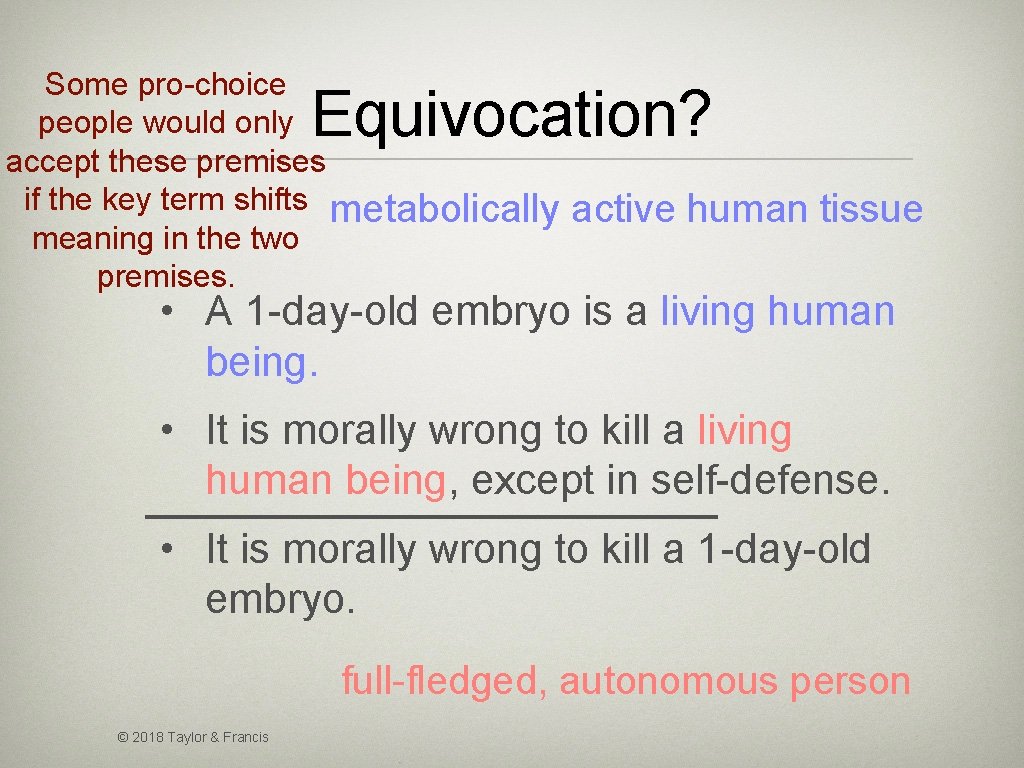 Some pro-choice people would only accept these premises if the key term shifts meaning in the two premises.

Equivocation?

metabolically active human tissue

• A 1-day-old embryo is a living human being.

• It is morally wrong to kill a living human being, except in self-defense.

• It is morally wrong to kill a 1-day-old embryo.

full-fledged, autonomous person

© 2018 Taylor & Francis